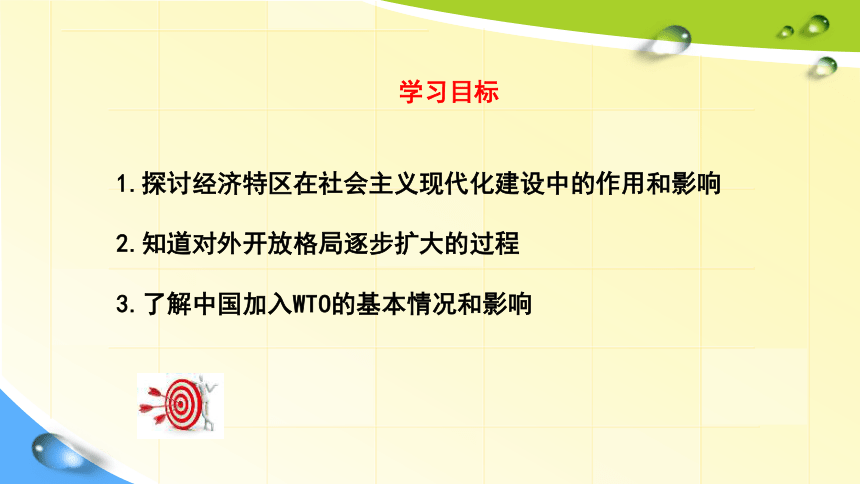 学习目标

1.探讨经济特区在社会主义现代化建设中的作用和影响

2.知道对外开放格局逐步扩大的过程

3.了解中国加入WTO的基本情况和影响